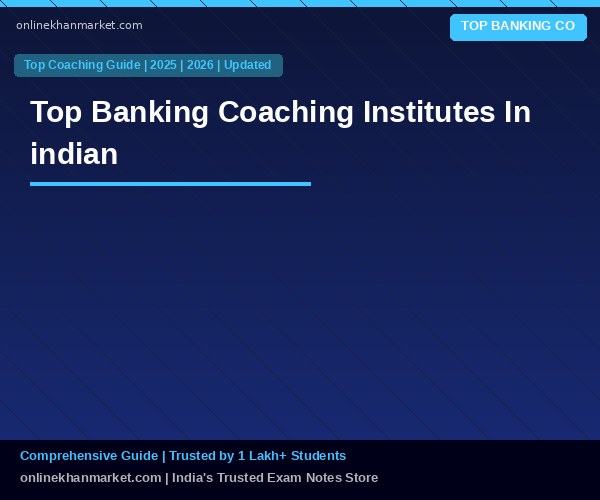 onlinekhanmarket.com

TOP BANKING CO

Top Coaching Guide | 2025 | 2026 | Updated

Top Banking Coaching Institutes In indian

Comprehensive Guide | Trusted by 1 Lakh+ Students

onlinekhanmarket.com | India's Trusted Exam Notes Store